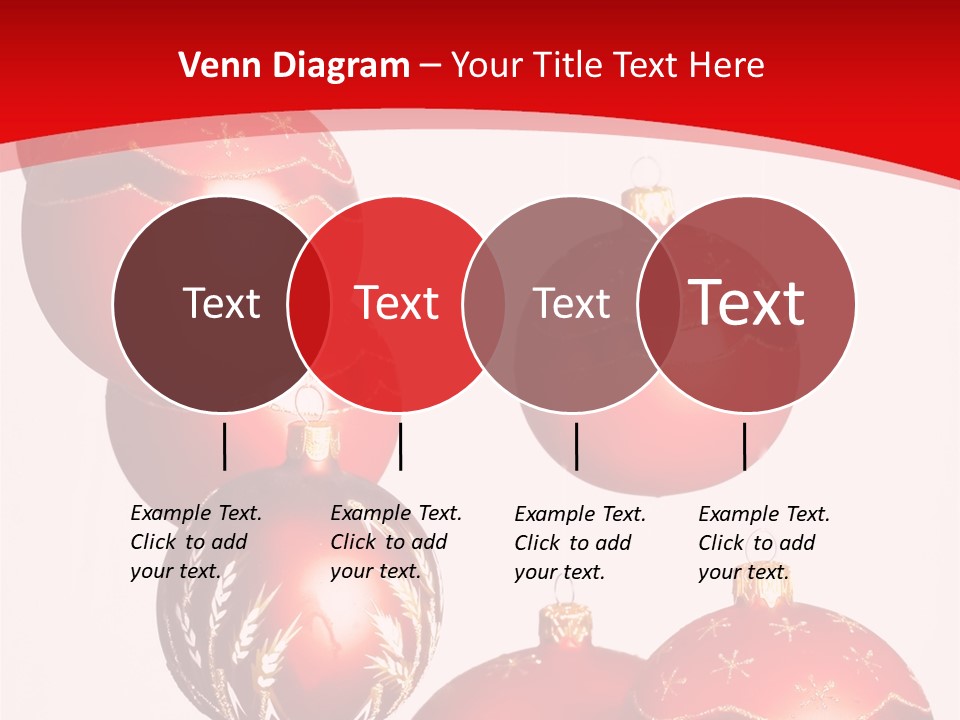 Venn Diagram – Your Title Text Here

Text

Text

Text

Text

Example Text. Click to add your text.

Example Text. Click to add your text.

Example Text. Click to add your text.

Example Text. Click to add your text.